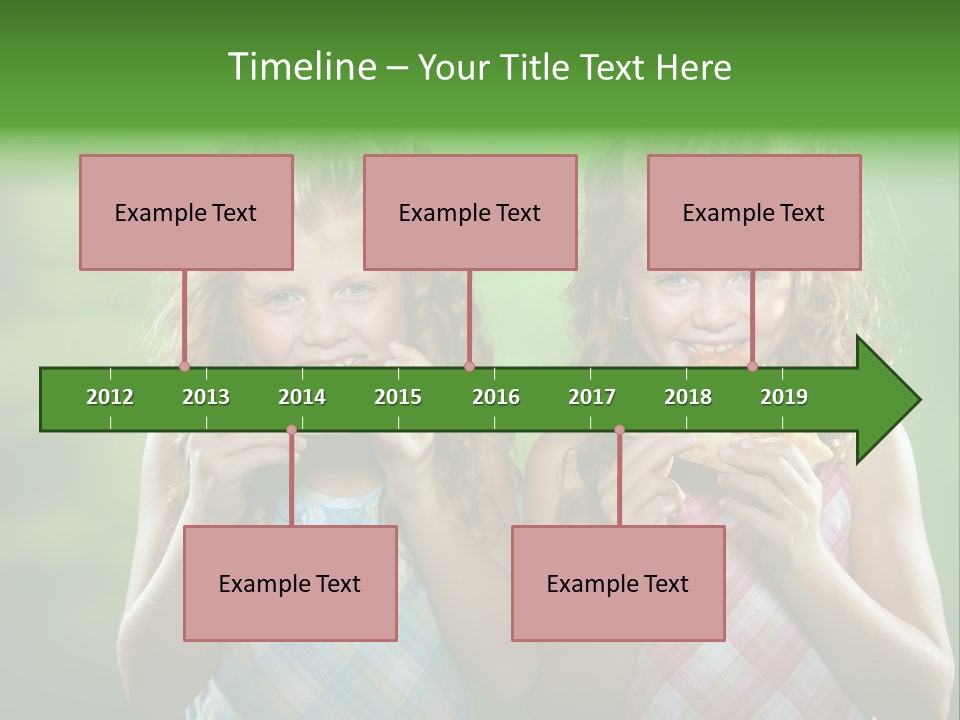 Timeline – Your Title Text Here

Example Text

Example Text

Example Text

2012 2013 2014 2015 2016 2017 2018 2019

Example Text

Example Text